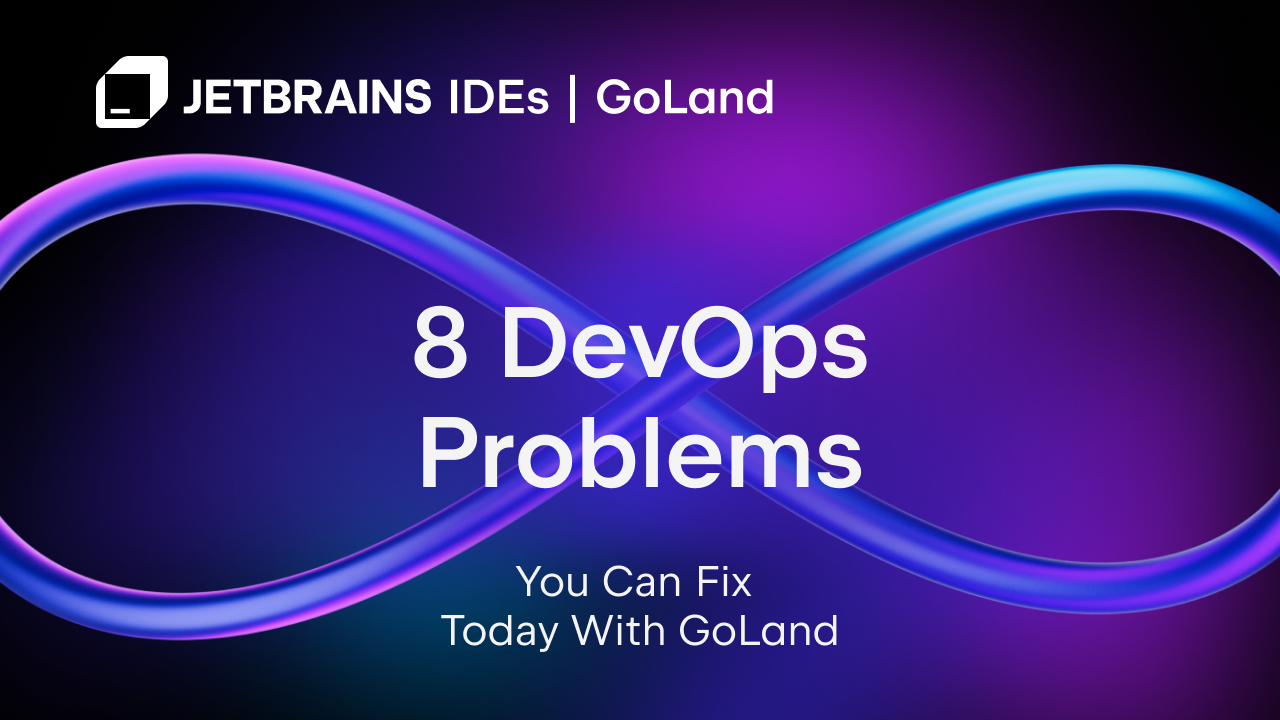 JETBRAINS IDEs | GoLand

8 DevOps Problems

You Can Fix Today With GoLand